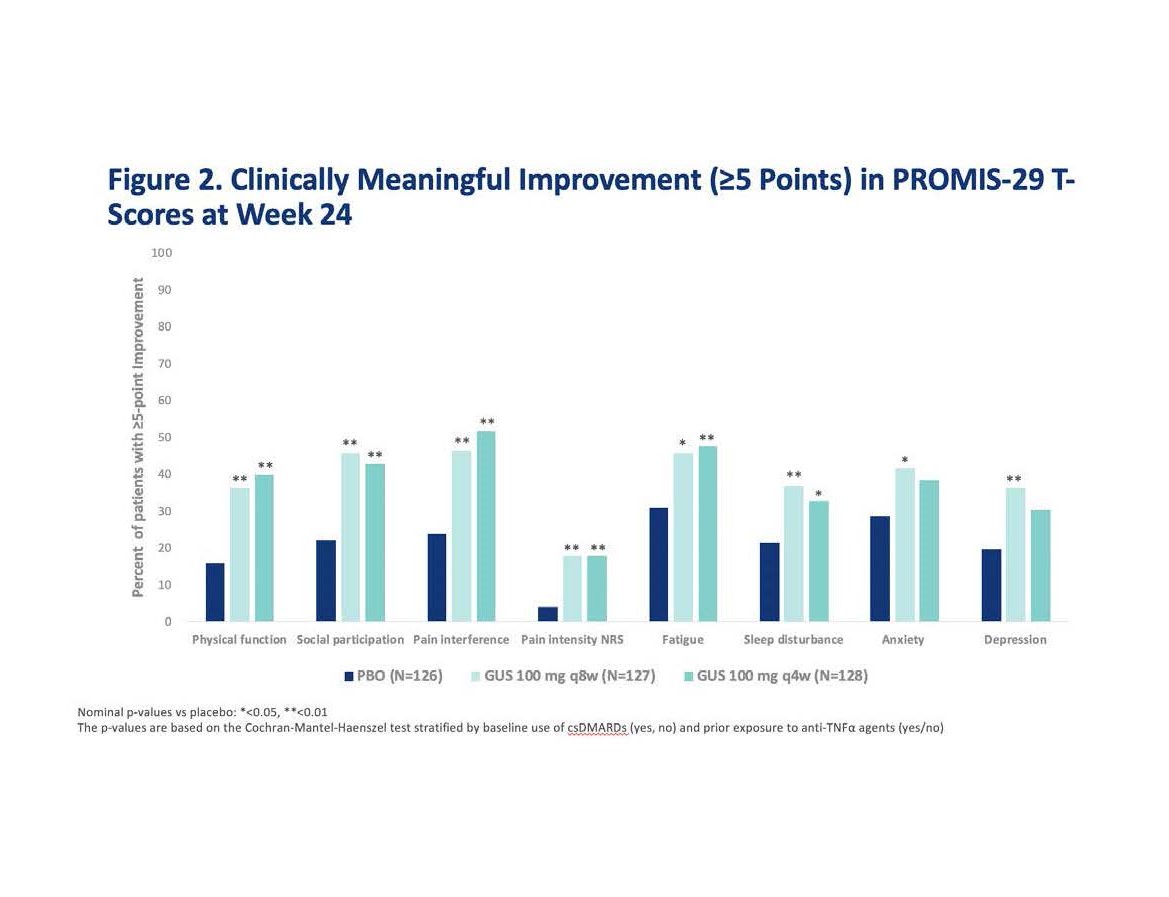 Figure 2. Clinically Meaningful Improvement (≥5 Points) in PROMIS-29 T-Scores at Week 24

Percent of patients with ≥5-point Improvement

100
90
80
70
60
50
40
30
20
10
0

** **
** **
** **
** **
* **
** *
*
**

Physical function
Social participation
Pain interference
Pain intensity NRS
Fatigue
Sleep disturbance
Anxiety
Depression

PBO (N=126) GUS 100 mg q8w (N=127) GUS 100 mg q4w (N=128)

Nominal p-values vs placebo: *<0.05, **<0.01
The p-values are based on the Cochran-Mantel-Haenszel test stratified by baseline use of csDMARDs (yes, no) and prior exposure to anti-TNFα agents (yes/no)